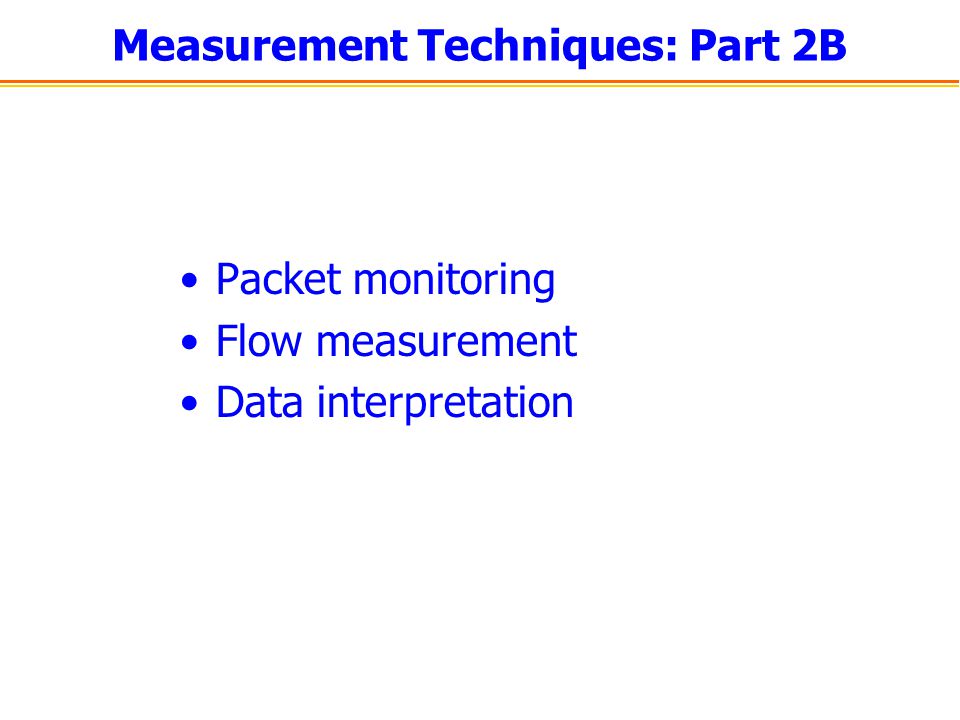 Measurement Techniques: Part 2B

• Packet monitoring
• Flow measurement
• Data interpretation